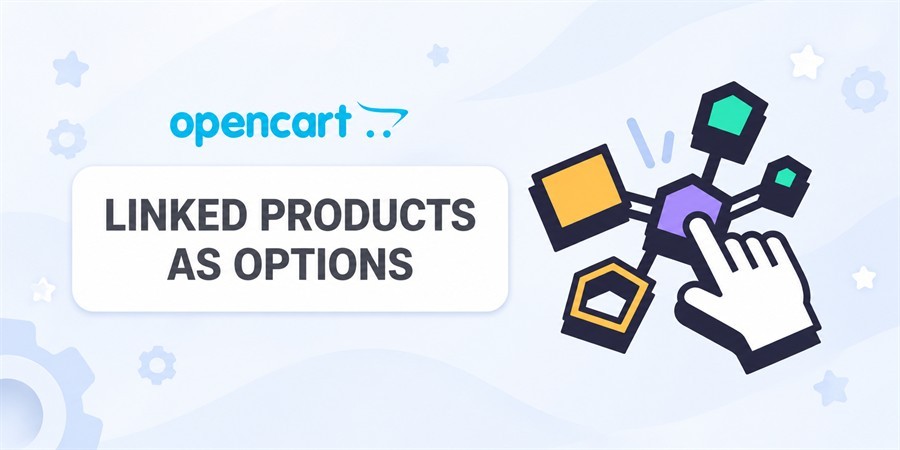 opencart

LINKED PRODUCTS AS OPTIONS